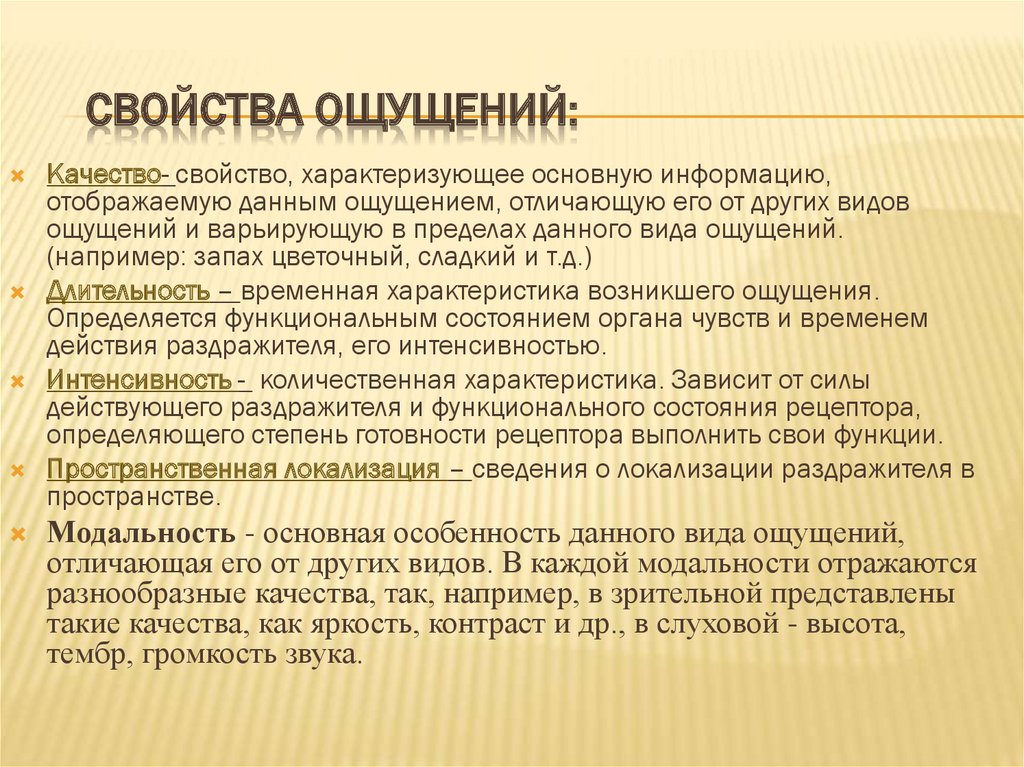 СВОЙСТВА ОЩУЩЕНИЙ:

Качество- свойство, характеризующее основную информацию, отображаемую данным ощущением, отличающую его от других видов ощущений и варьирующую в пределах данного вида ощущений. (например: запах цветочный, сладкий и т.д.)

Длительность – временная характеристика возникшего ощущения. Определяется функциональным состоянием органа чувств и временем действия раздражителя, его интенсивностью.

Интенсивность - количественная характеристика. Зависит от силы действующего раздражителя и функционального состояния рецептора, определяющего степень готовности рецептора выполнить свои функции.

Пространственная локализация – сведения о локализации раздражителя в пространстве.

Модальность - основная особенность данного вида ощущений, отличающая его от других видов. В каждой модальности отражаются разнообразные качества, так, например, в зрительной представлены такие качества, как яркость, контраст и др., в слуховой - высота, тембр, громкость звука.